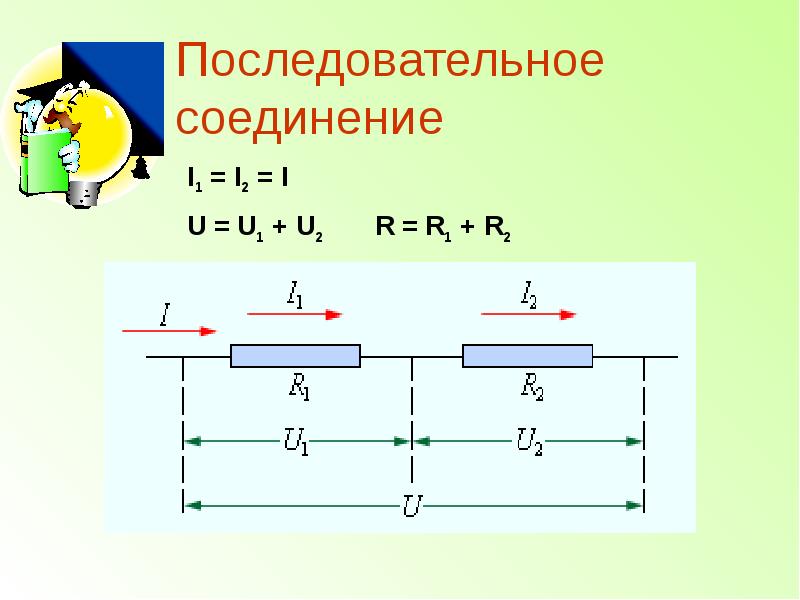 Последовательное соединение

$I_1 = I_2 = I$

$U = U_1 + U_2$ $R = R_1 + R_2$

$I$ $I_1$ $I_2$

$R_1$ $R_2$

$U_1$ $U_2$

$U$